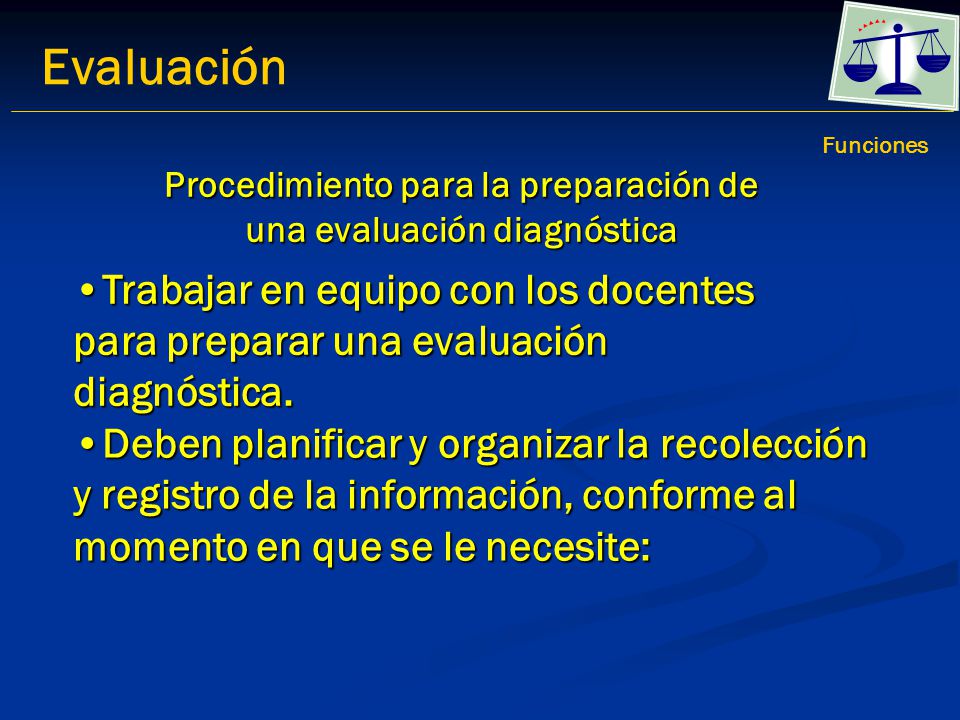 Evaluación

Funciones

Procedimiento para la preparación de una evaluación diagnóstica

• Trabajar en equipo con los docentes para preparar una evaluación diagnóstica.

• Deben planificar y organizar la recolección y registro de la información, conforme al momento en que se le necesite: